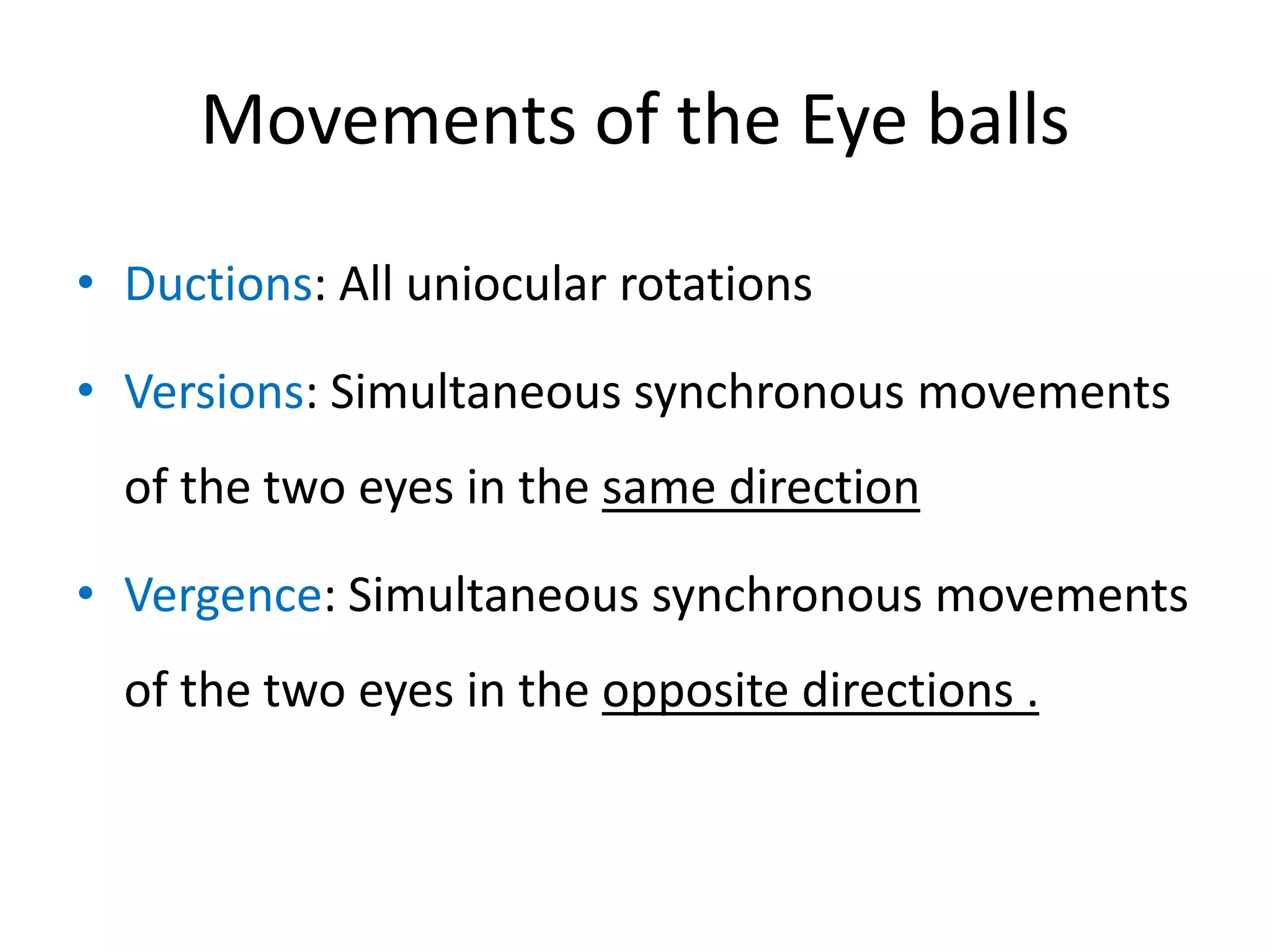 Movements of the Eye balls

• Ductions: All uniocular rotations

• Versions: Simultaneous synchronous movements of the two eyes in the same direction

• Vergence: Simultaneous synchronous movements of the two eyes in the opposite directions .